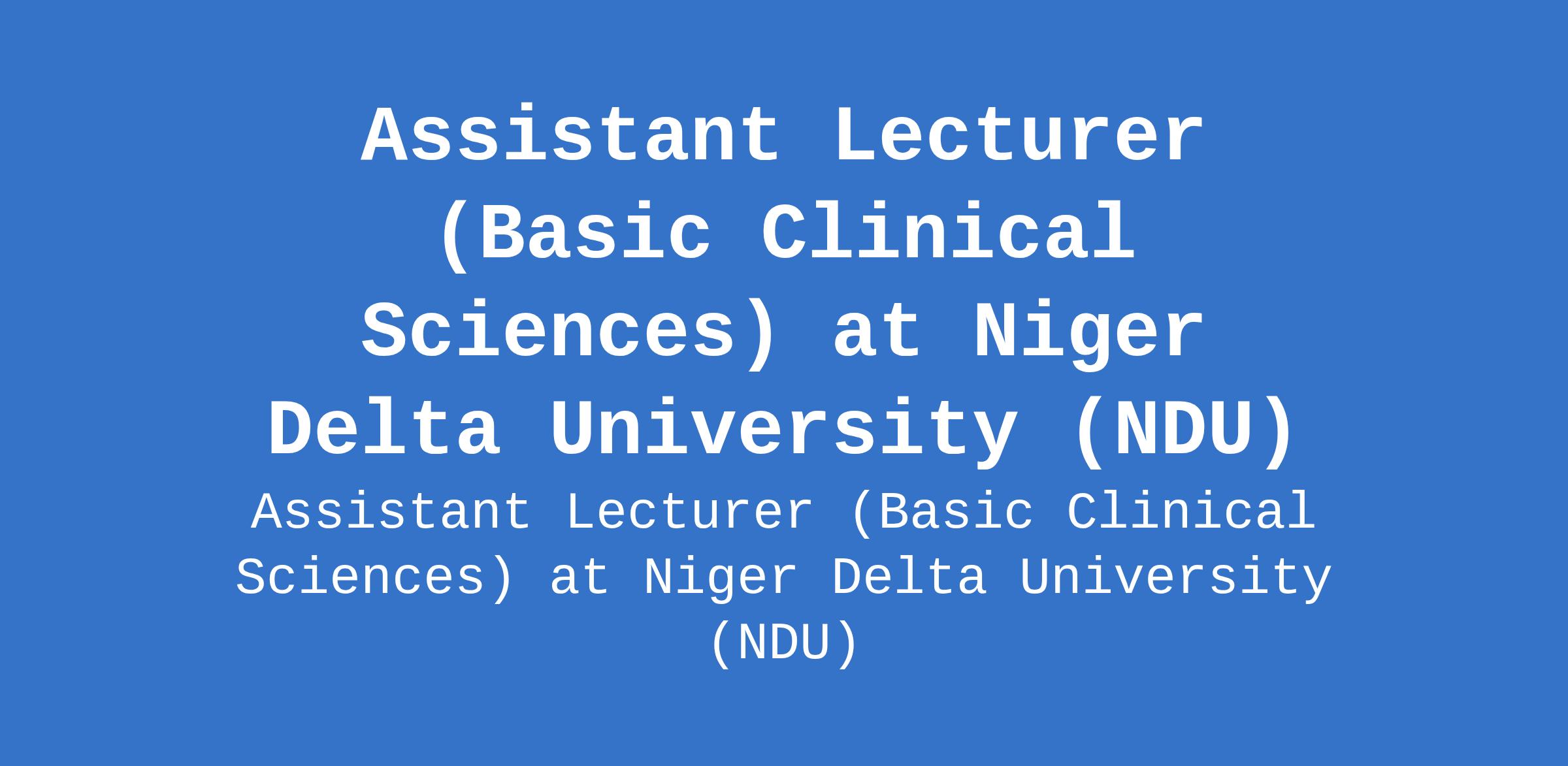 Assistant Lecturer (Basic Clinical Sciences) at Niger Delta University (NDU)

Assistant Lecturer (Basic Clinical Sciences) at Niger Delta University (NDU)